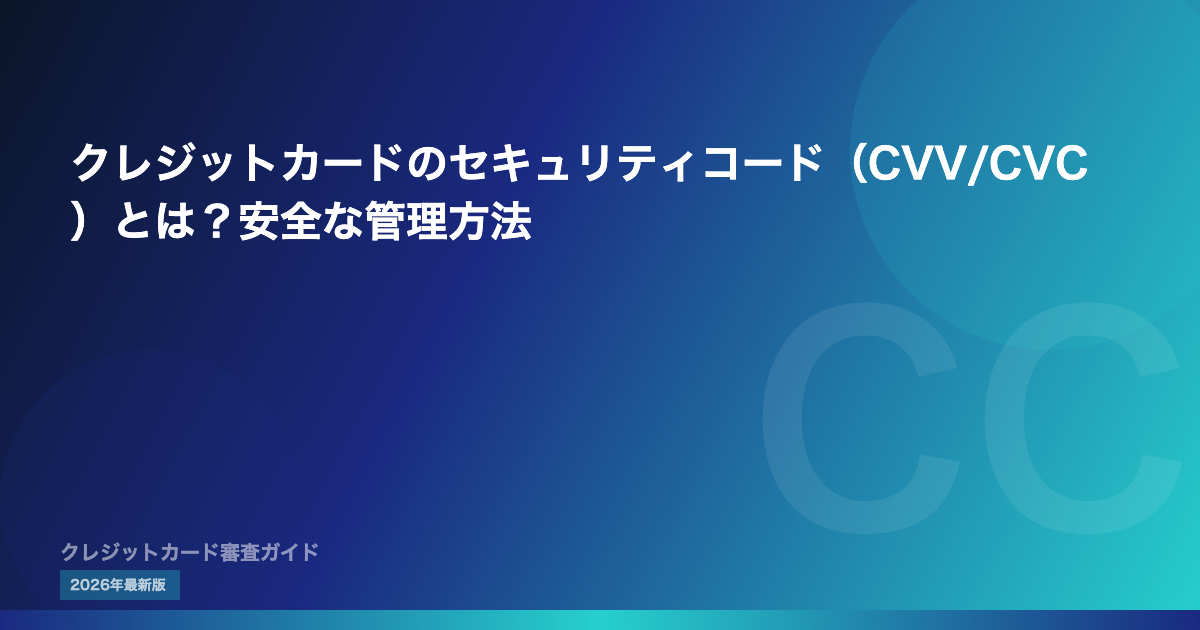 クレジットカードのセキュリティコード（CVV/CVC）とは？安全な管理方法

CC

クレジットカード審査ガイド

2026年最新版